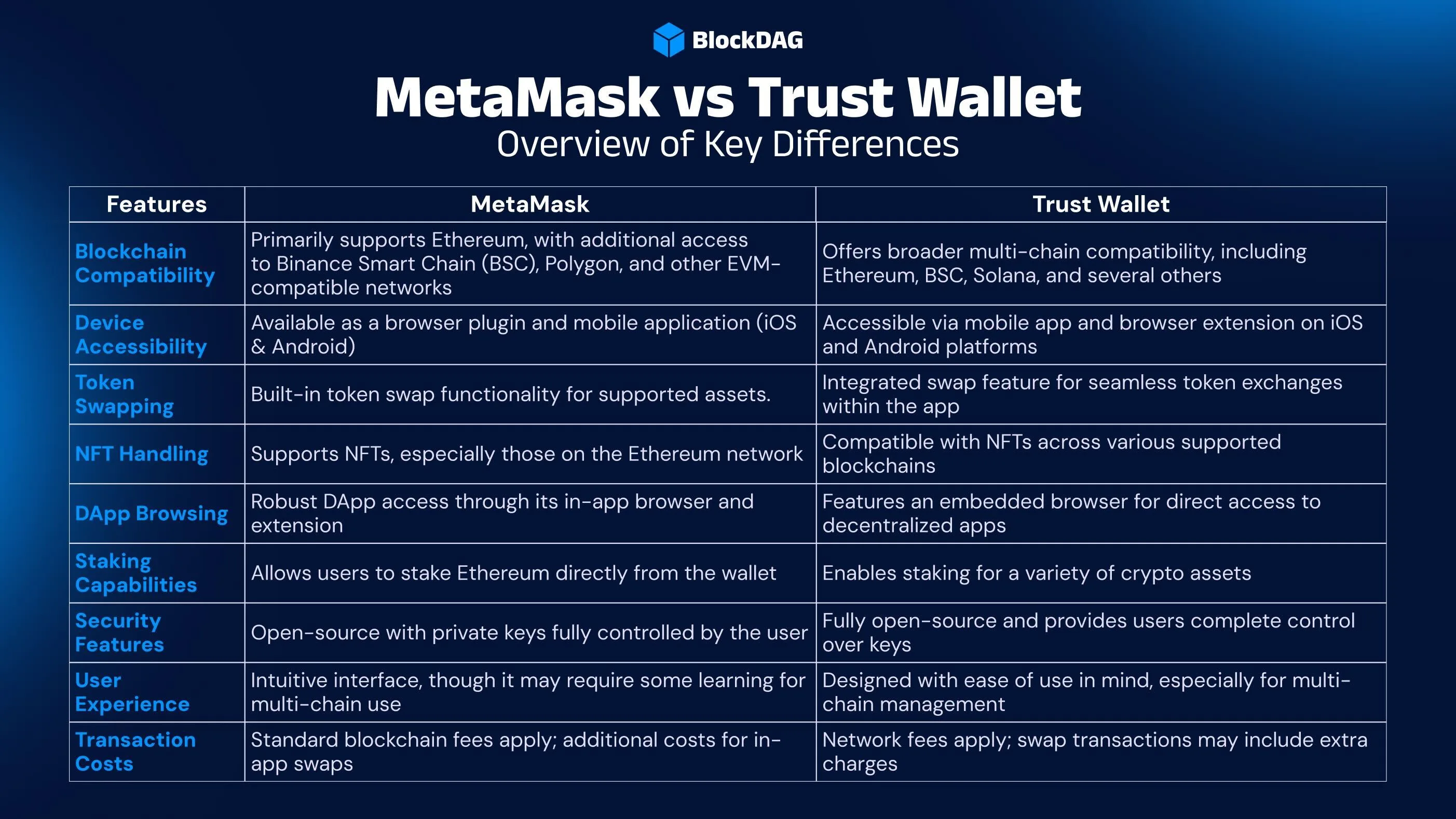 BlockDAG

MetaMask vs Trust Wallet
Overview of Key Differences

| Features | MetaMask | Trust Wallet |
|---|---|---|
| Blockchain Compatibility | Primarily supports Ethereum, with additional access to Binance Smart Chain (BSC), Polygon, and other EVM-compatible networks | Offers broader multi-chain compatibility, including Ethereum, BSC, Solana, and several others |
| Device Accessibility | Available as a browser plugin and mobile application (iOS & Android) | Accessible via mobile app and browser extension on iOS and Android platforms |
| Token Swapping | Built-in token swap functionality for supported assets. | Integrated swap feature for seamless token exchanges within the app |
| NFT Handling | Supports NFTs, especially those on the Ethereum network | Compatible with NFTs across various supported blockchains |
| DApp Browsing | Robust DApp access through its in-app browser and extension | Features an embedded browser for direct access to decentralized apps |
| Staking Capabilities | Allows users to stake Ethereum directly from the wallet | Enables staking for a variety of crypto assets |
| Security Features | Open-source with private keys fully controlled by the user | Fully open-source and provides users complete control over keys |
| User Experience | Intuitive interface, though it may require some learning for multi-chain use | Designed with ease of use in mind, especially for multi-chain management |
| Transaction Costs | Standard blockchain fees apply; additional costs for in-app swaps | Network fees apply; swap transactions may include extra charges |